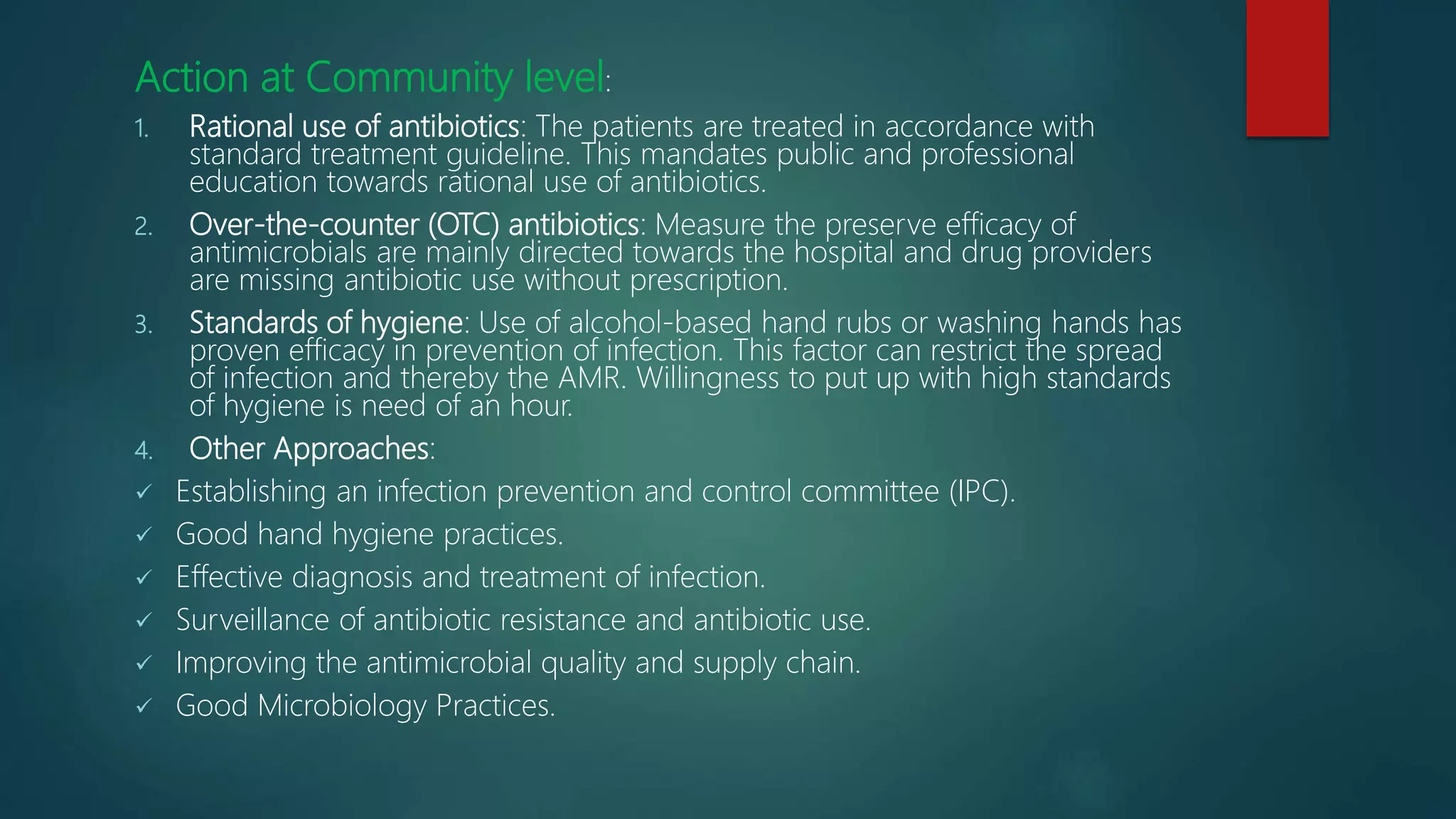 Action at Community level:

1. Rational use of antibiotics: The patients are treated in accordance with standard treatment guideline. This mandates public and professional education towards rational use of antibiotics.

2. Over-the-counter (OTC) antibiotics: Measure the preserve efficacy of antimicrobials are mainly directed towards the hospital and drug providers are missing antibiotic use without prescription.

3. Standards of hygiene: Use of alcohol-based hand rubs or washing hands has proven efficacy in prevention of infection. This factor can restrict the spread of infection and thereby the AMR. Willingness to put up with high standards of hygiene is need of an hour.

4. Other Approaches:

✓ Establishing an infection prevention and control committee (IPC).
✓ Good hand hygiene practices.
✓ Effective diagnosis and treatment of infection.
✓ Surveillance of antibiotic resistance and antibiotic use.
✓ Improving the antimicrobial quality and supply chain.
✓ Good Microbiology Practices.